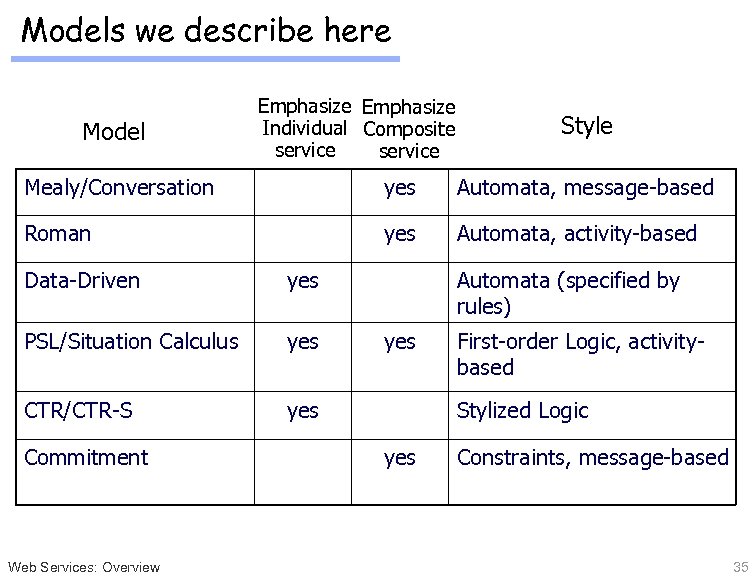 Models we describe here

| Model | Emphasize Individual service | Emphasize Composite service | Style |
|---|---|---|---|
| Mealy/Conversation | | yes | Automata, message-based |
| Roman | | yes | Automata, activity-based |
| Data-Driven | yes | | Automata (specified by rules) |
| PSL/Situation Calculus | yes | yes | First-order Logic, activity-based |
| CTR/CTR-S | yes | | Stylized Logic |
| Commitment | | yes | Constraints, message-based |

Web Services: Overview

35